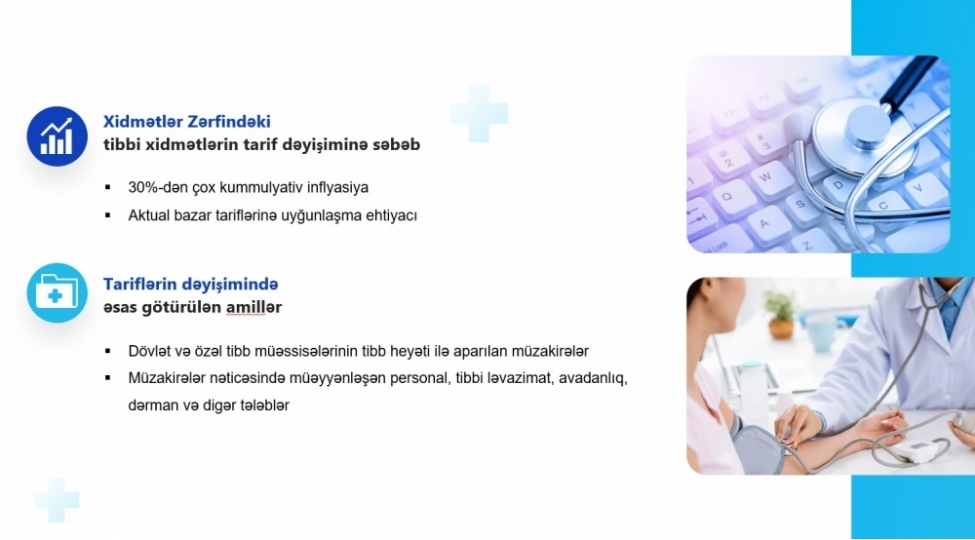 Xidmətlər Zərfindəki
tibbi xidmətlərin tarif dəyişiminə səbəb

▪ 30%-dən çox kummulyativ inflyasiya
▪ Aktual bazar tariflərinə uyğunlaşma ehtiyacı

Tariflərin dəyişimində
əsas götürülən amillər

▪ Dövlət və özəl tibb müəssisələrinin tibb heyəti ilə aparılan müzakirələr
▪ Müzakirələr nəticəsində müəyyənləşən personal, tibbi ləvazimat, avadanlıq, dərman və digər tələblər